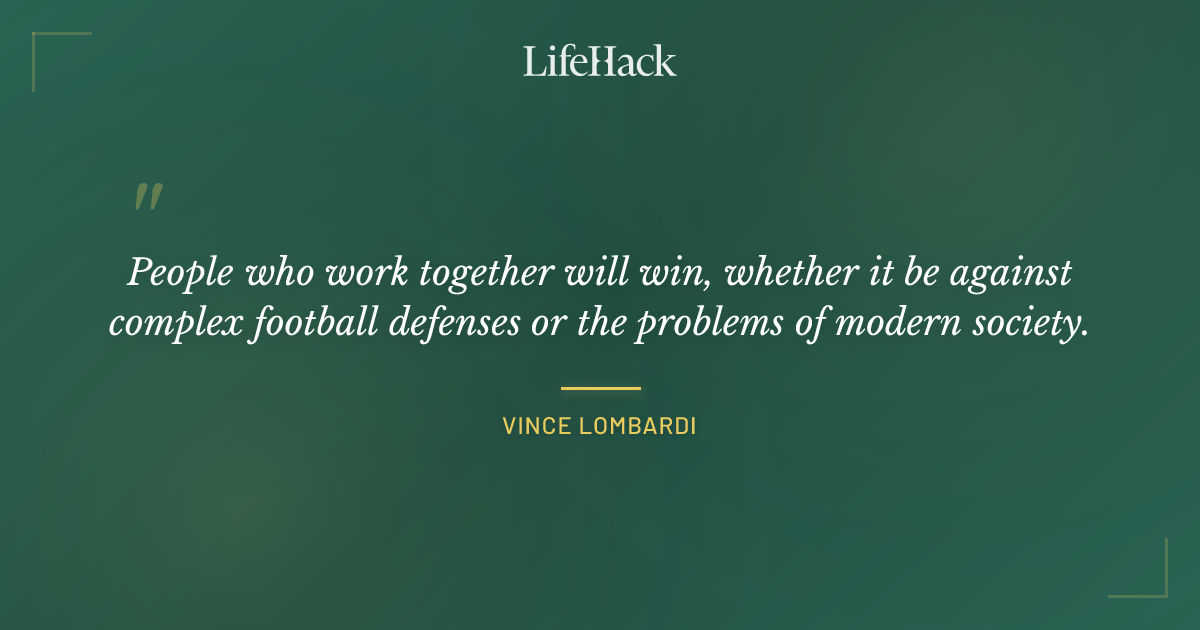 LifeHack

"

People who work together will win, whether it be against complex football defenses or the problems of modern society.

VINCE LOMBARDI